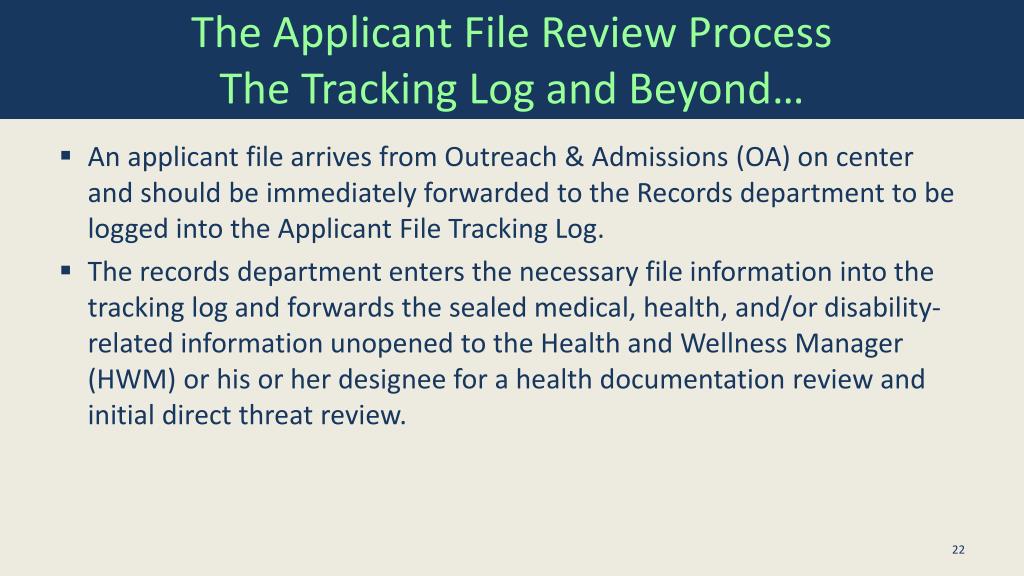 The Applicant File Review Process
The Tracking Log and Beyond…

▪ An applicant file arrives from Outreach & Admissions (OA) on center and should be immediately forwarded to the Records department to be logged into the Applicant File Tracking Log.

▪ The records department enters the necessary file information into the tracking log and forwards the sealed medical, health, and/or disability-related information unopened to the Health and Wellness Manager (HWM) or his or her designee for a health documentation review and initial direct threat review.

22